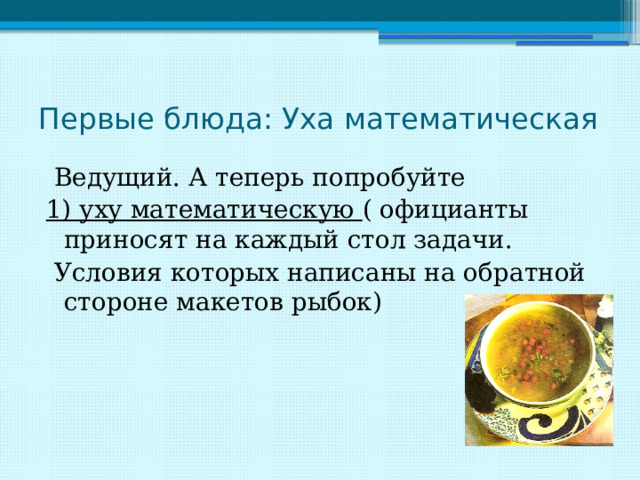 Первые блюда: Уха математическая

Ведущий. А теперь попробуйте

1) уху математическую ( официанты приносят на каждый стол задачи.

Условия которых написаны на обратной стороне макетов рыбок)